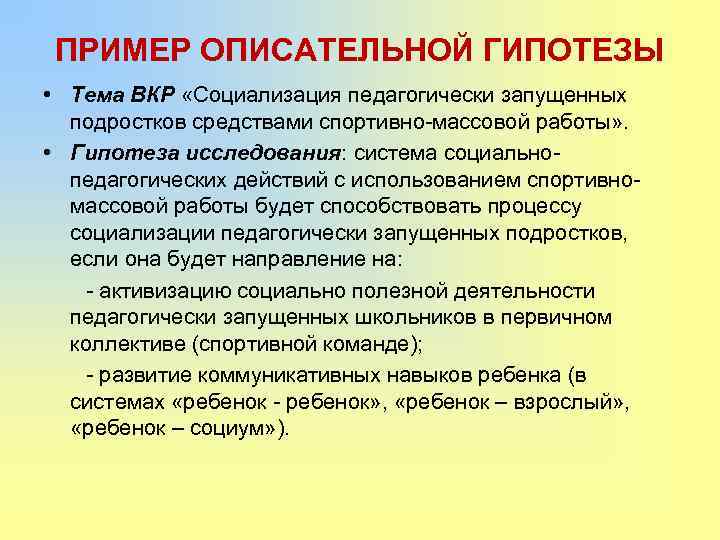 ПРИМЕР ОПИСАТЕЛЬНОЙ ГИПОТЕЗЫ

• Тема ВКР «Социализация педагогически запущенных подростков средствами спортивно-массовой работы».

• Гипотеза исследования: система социально-педагогических действий с использованием спортивно-массовой работы будет способствовать процессу социализации педагогически запущенных подростков, если она будет направление на:

- активизацию социально полезной деятельности педагогически запущенных школьников в первичном коллективе (спортивной команде);

- развитие коммуникативных навыков ребенка (в системах «ребенок - ребенок», «ребенок – взрослый», «ребенок – социум»).